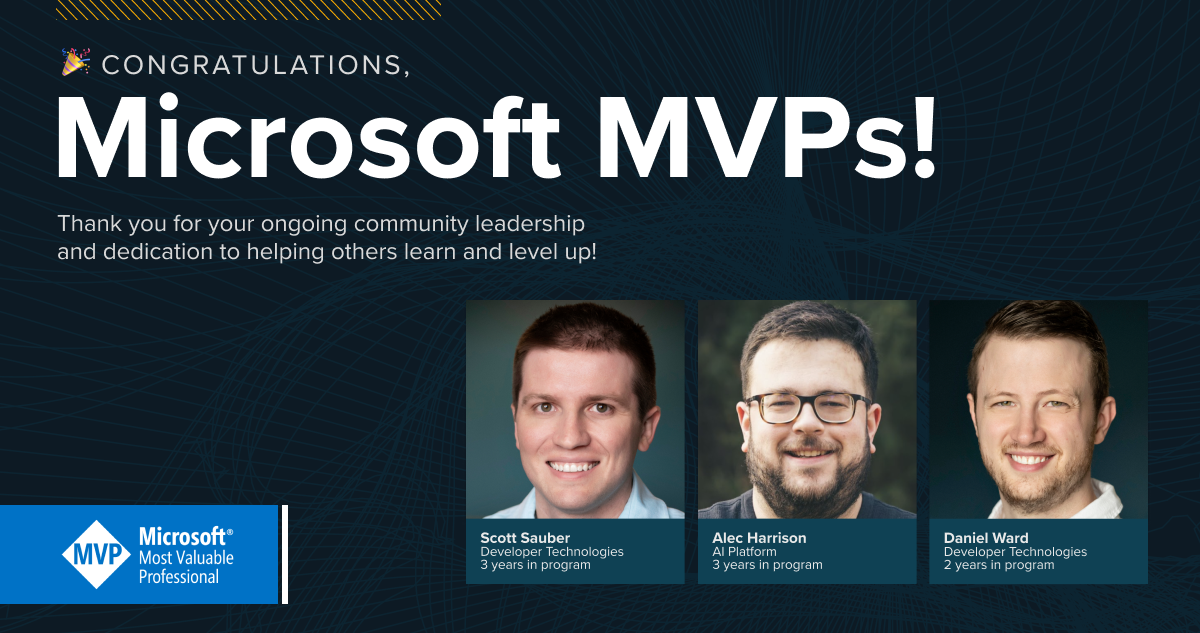 🎉 CONGRATULATIONS,

Microsoft MVPs!

Thank you for your ongoing community leadership and dedication to helping others learn and level up!

Scott Sauber
Developer Technologies
3 years in program

Alec Harrison
AI Platform
3 years in program

Daniel Ward
Developer Technologies
2 years in program

MVP Microsoft® Most Valuable Professional